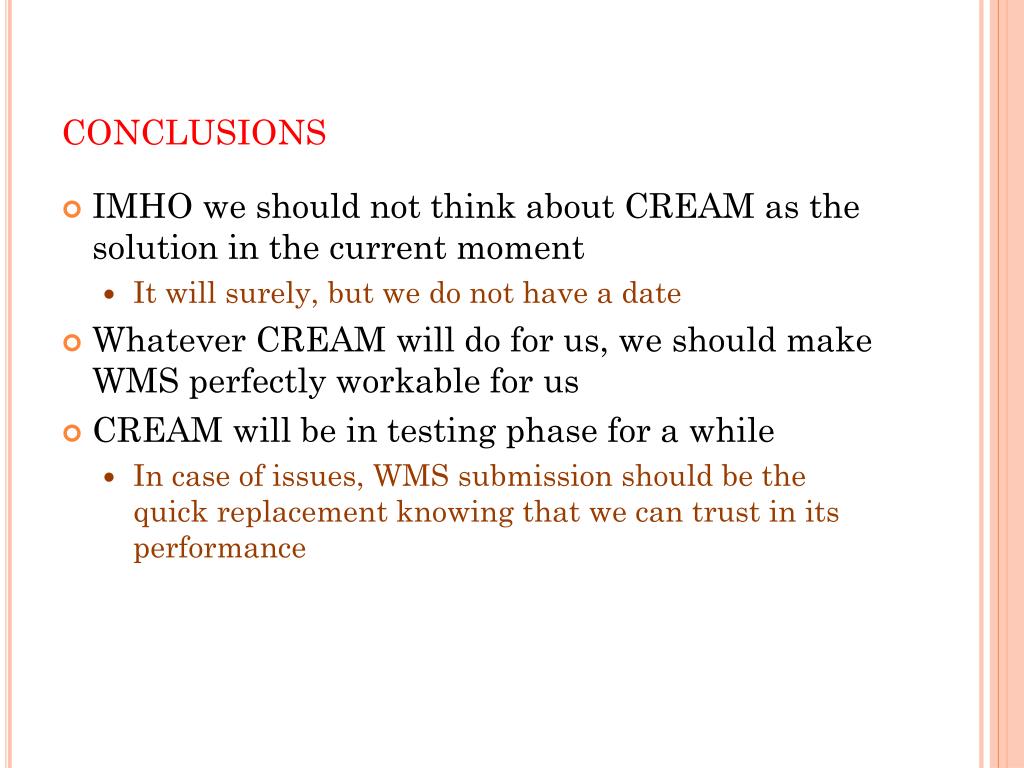 CONCLUSIONS

IMHO we should not think about CREAM as the solution in the current moment

It will surely, but we do not have a date

Whatever CREAM will do for us, we should make WMS perfectly workable for us

CREAM will be in testing phase for a while

In case of issues, WMS submission should be the quick replacement knowing that we can trust in its performance